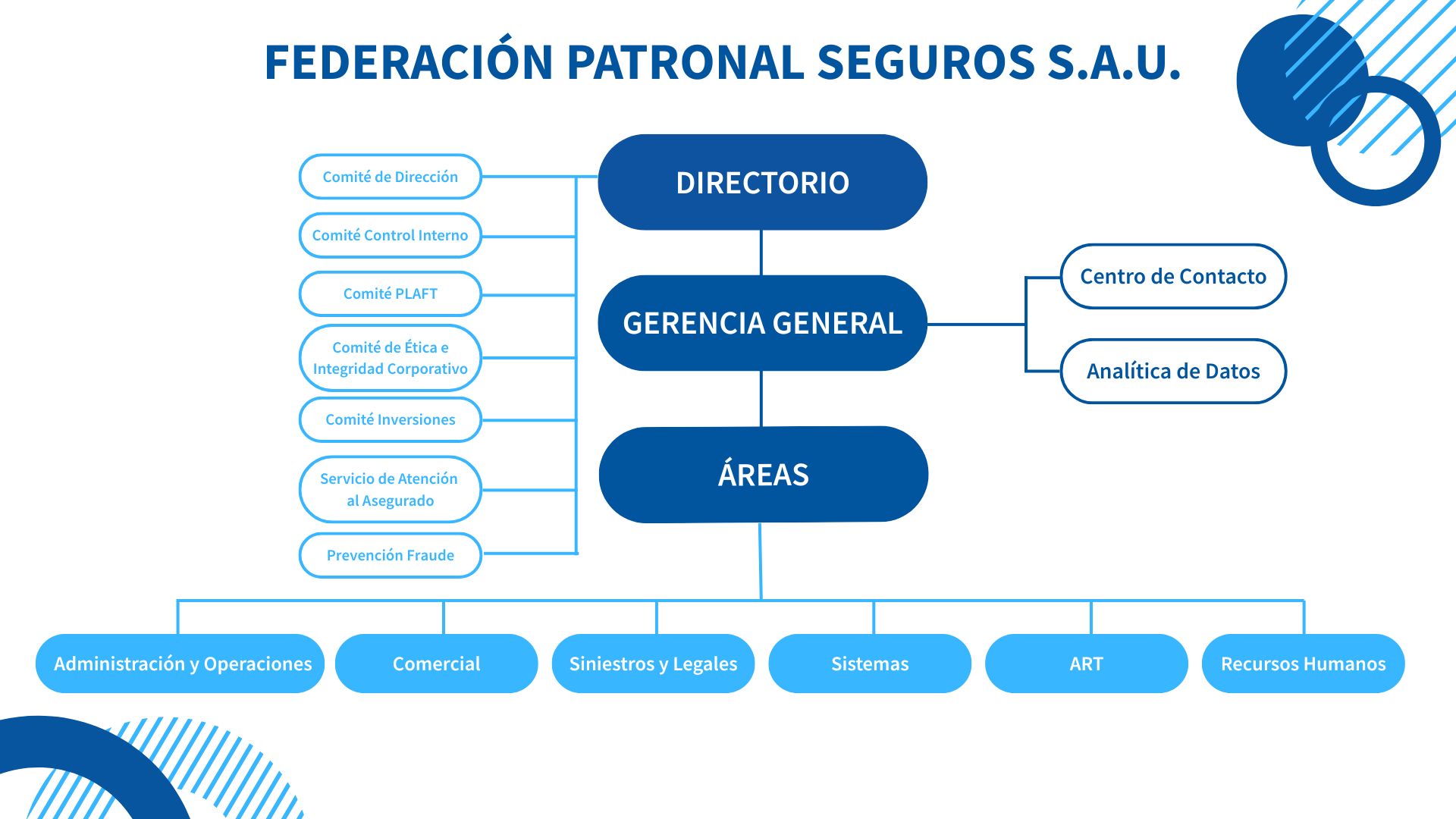 FEDERACIÓN PATRONAL SEGUROS S.A.U.

Comité de Dirección

Comité Control Interno

Comité PLAFT

Comité de Ética e Integridad Corporativo

Comité Inversiones

Servicio de Atención al Asegurado

Prevención Fraude

DIRECTORIO

GERENCIA GENERAL

ÁREAS

Centro de Contacto

Analítica de Datos

Administración y Operaciones

Comercial

Siniestros y Legales

Sistemas

ART

Recursos Humanos